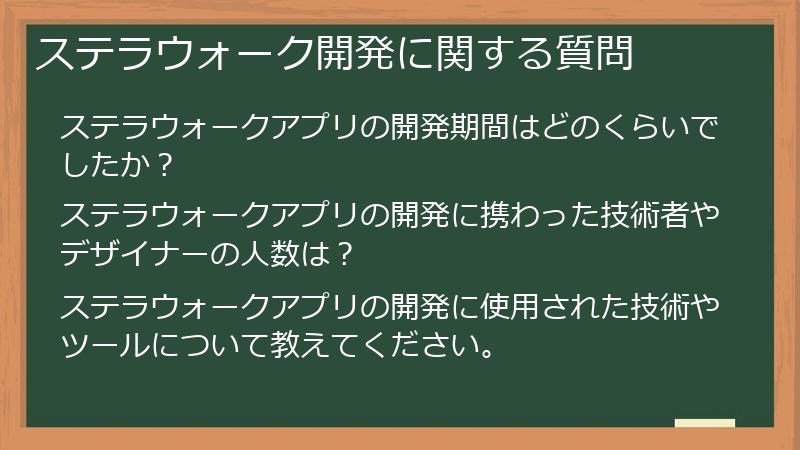 ステラウォーク開発に関する質問

ステラウォークアプリの開発期間はどのくらいでしたか？

ステラウォークアプリの開発に携わった技術者やデザイナーの人数は？

ステラウォークアプリの開発に使用された技術やツールについて教えてください。